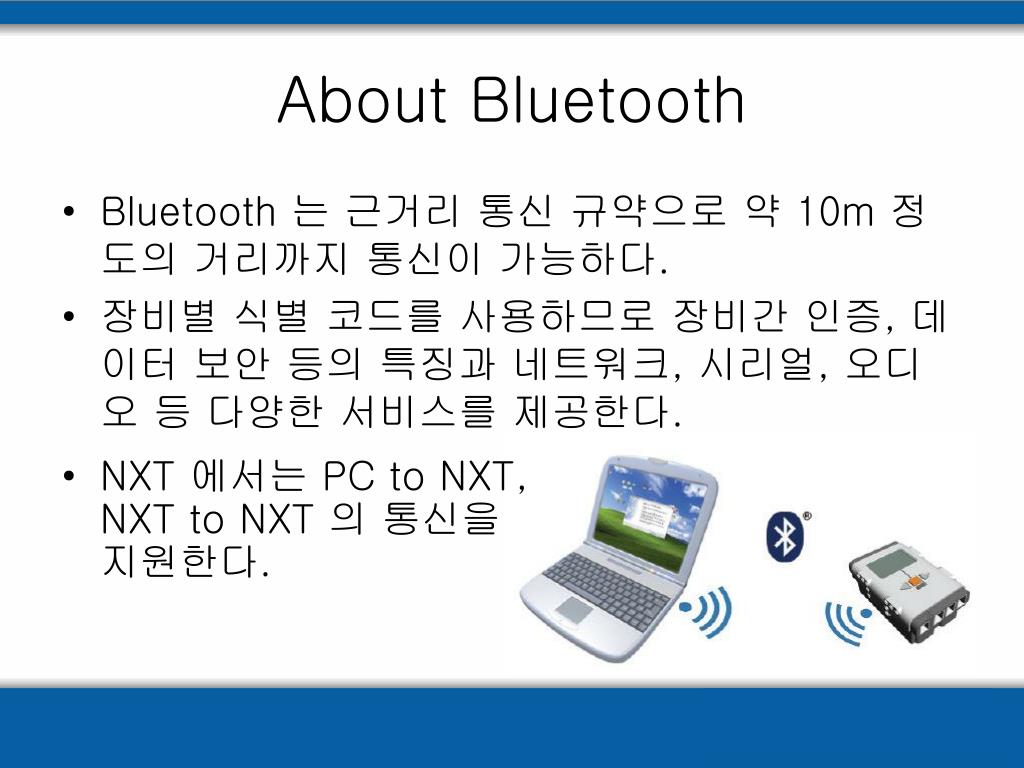 About Bluetooth

• Bluetooth 는 근거리 통신 규약으로 약 10m 정도의 거리까지 통신이 가능하다.

• 장비별 식별 코드를 사용하므로 장비간 인증, 데이터 보안 등의 특징과 네트워크, 시리얼, 오디오 등 다양한 서비스를 제공한다.

• NXT 에서는 PC to NXT, NXT to NXT 의 통신을 지원한다.